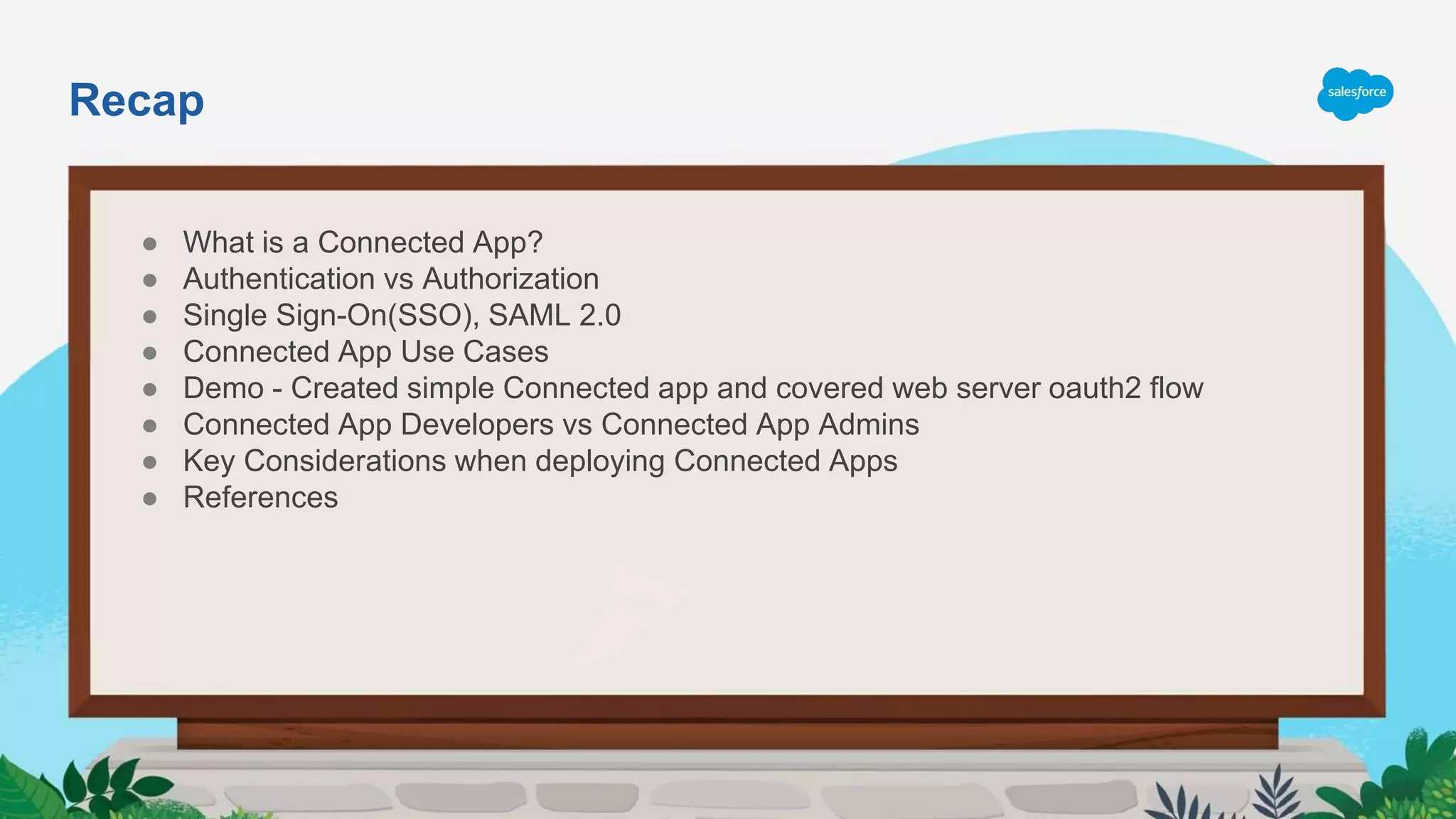 Recap

salesforce

- What is a Connected App?
- Authentication vs Authorization
- Single Sign-On(SSO), SAML 2.0
- Connected App Use Cases
- Demo - Created simple Connected app and covered web server oauth2 flow
- Connected App Developers vs Connected App Admins
- Key Considerations when deploying Connected Apps
- References